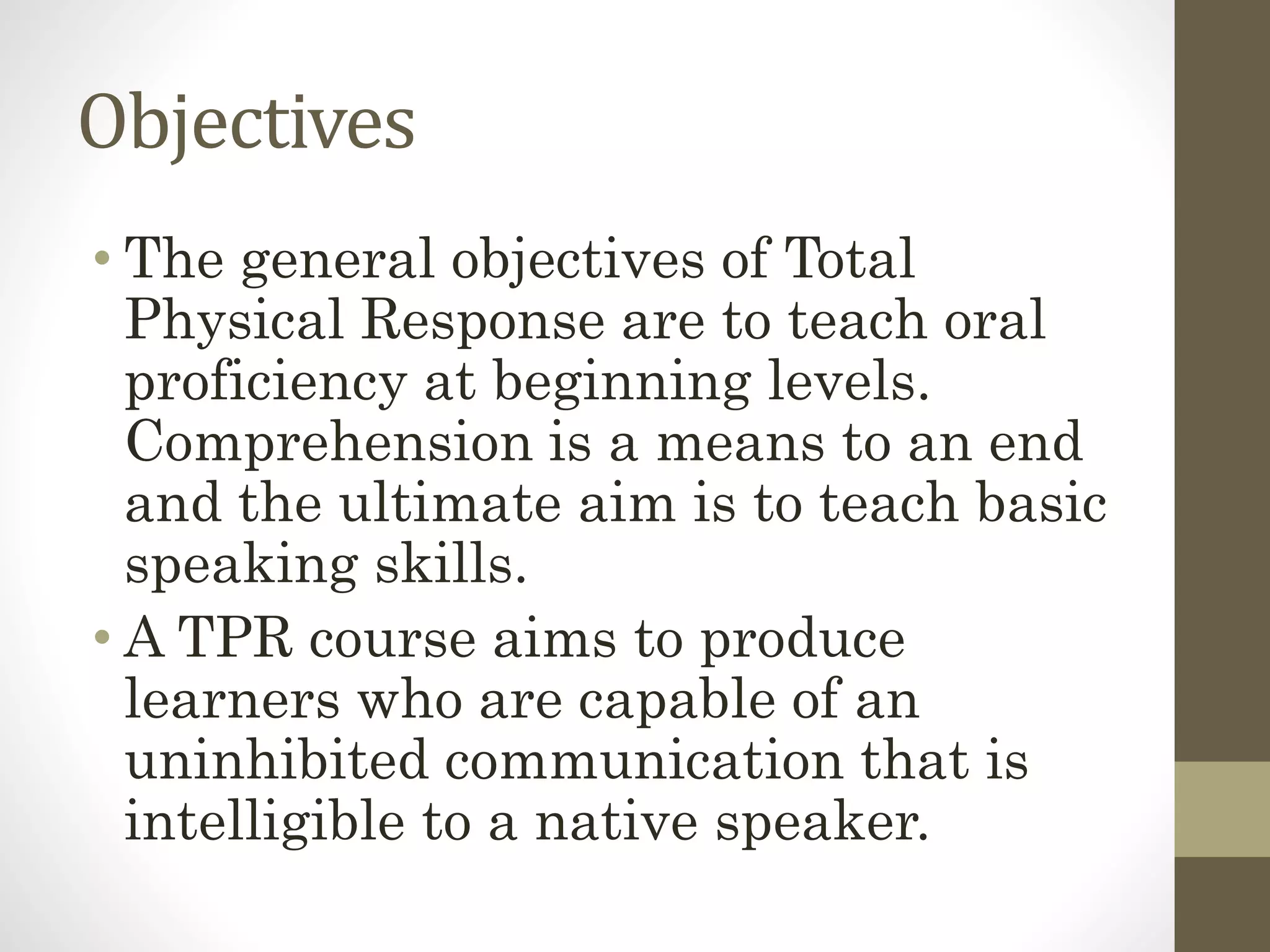 Objectives

• The general objectives of Total Physical Response are to teach oral proficiency at beginning levels. Comprehension is a means to an end and the ultimate aim is to teach basic speaking skills.

• A TPR course aims to produce learners who are capable of an uninhibited communication that is intelligible to a native speaker.